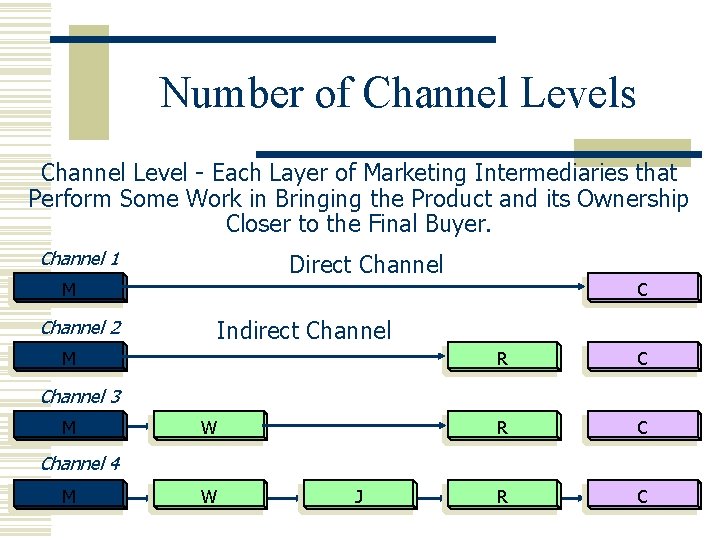 Number of Channel Levels

Channel Level - Each Layer of Marketing Intermediaries that Perform Some Work in Bringing the Product and its Ownership Closer to the Final Buyer.

Channel 1

Direct Channel

M

C

Channel 2

Indirect Channel

M

R

C

Channel 3

M

W

R

C

Channel 4

M

W

J

R

C